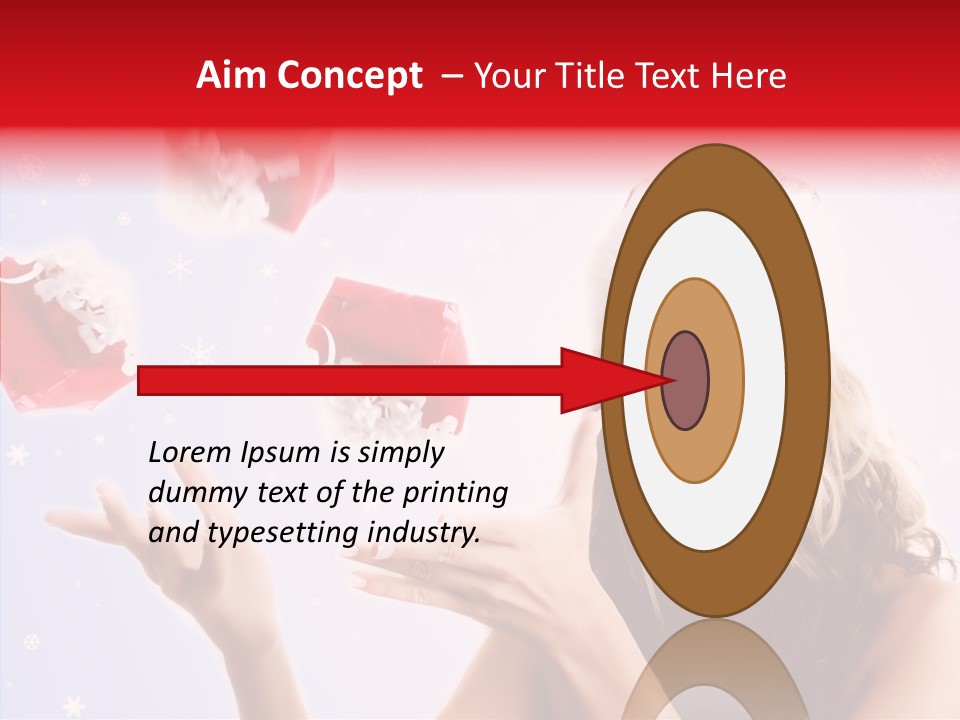 Aim Concept – Your Title Text Here

Lorem Ipsum is simply dummy text of the printing and typesetting industry.